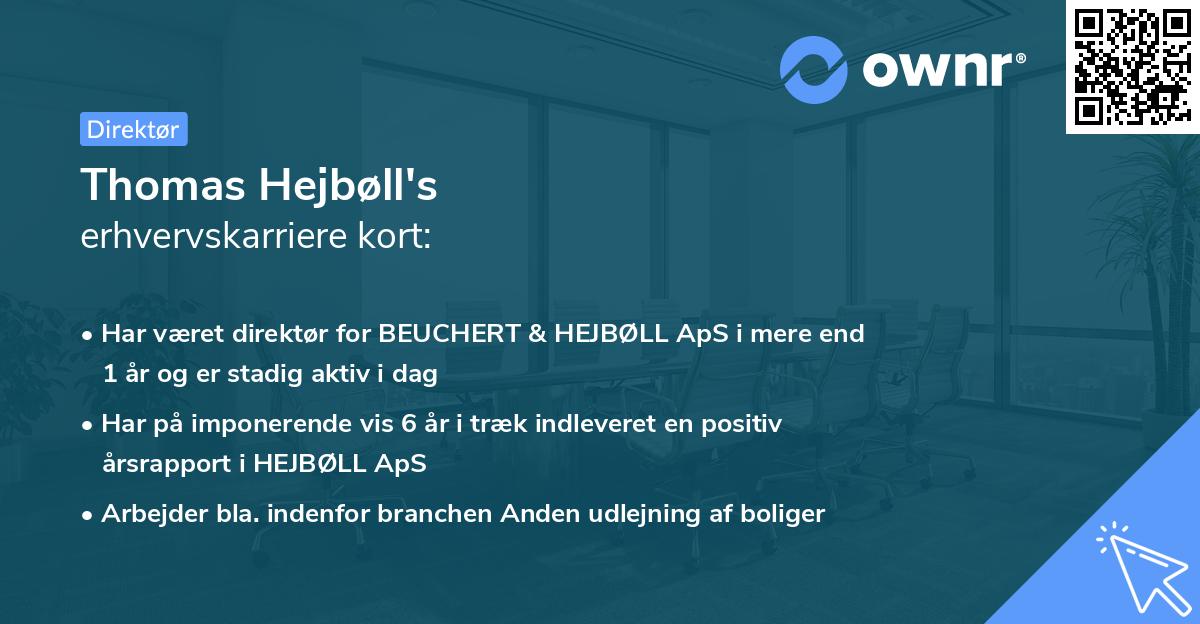 ownr®

Direktør

Thomas Hejbøll's
erhvervskarriere kort:

• Har været direktør for BEUCHERT & HEJBØLL ApS i mere end 1 år og er stadig aktiv i dag

• Har på imponerende vis 6 år i træk indleveret en positiv årsrapport i HEJBØLL ApS

• Arbejder bla. indenfor branchen Anden udlejning af boliger